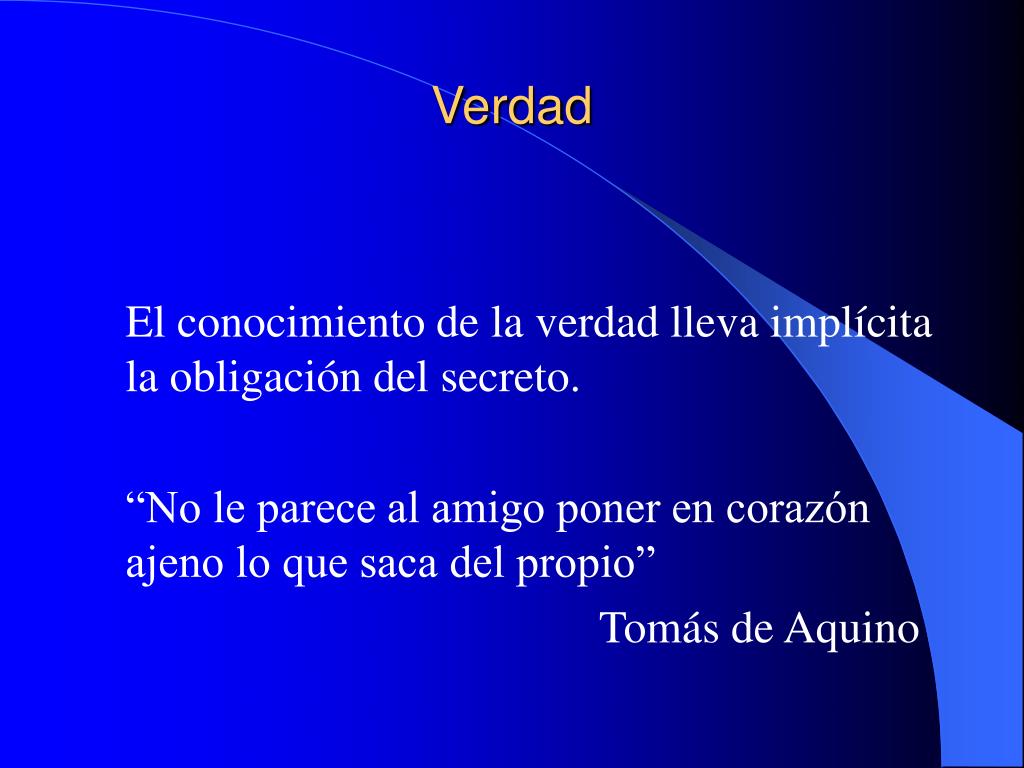 Verdad

El conocimiento de la verdad lleva implícita la obligación del secreto.

“No le parece al amigo poner en corazón ajeno lo que saca del propio”

Tomás de Aquino